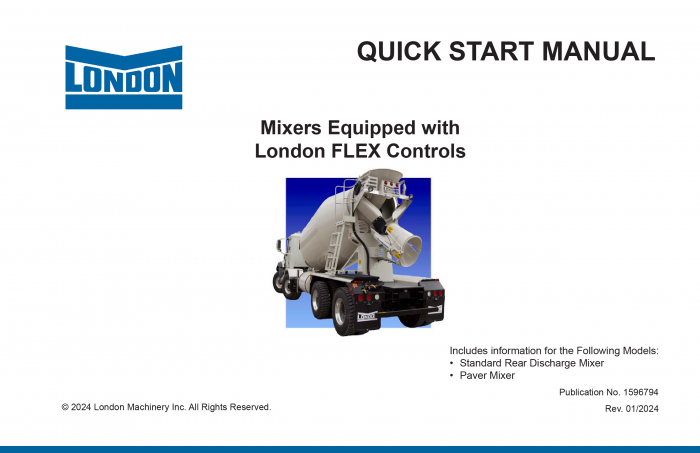 LONDON

QUICK START MANUAL

Mixers Equipped with
London FLEX Controls

LONDON

Includes information for the Following Models:
• Standard Rear Discharge Mixer
• Paver Mixer

Publication No. 1596794

© 2024 London Machinery Inc. All Rights Reserved.

Rev. 01/2024